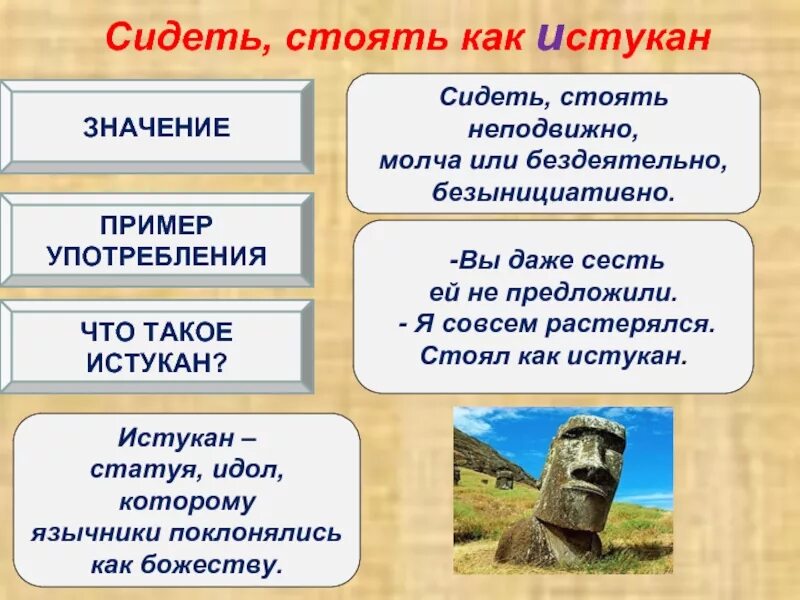 Сидеть, стоять как истукан

ЗНАЧЕНИЕ

Сидеть, стоять неподвижно, молча или бездеятельно, безынициативно.

ПРИМЕР УПОТРЕБЛЕНИЯ

-Вы даже сесть ей не предложили.
- Я совсем растерялся. Стоял как истукан.

ЧТО ТАКОЕ ИСТУКАН?

Истукан – статуя, идол, которому язычники поклонялись как божеству.